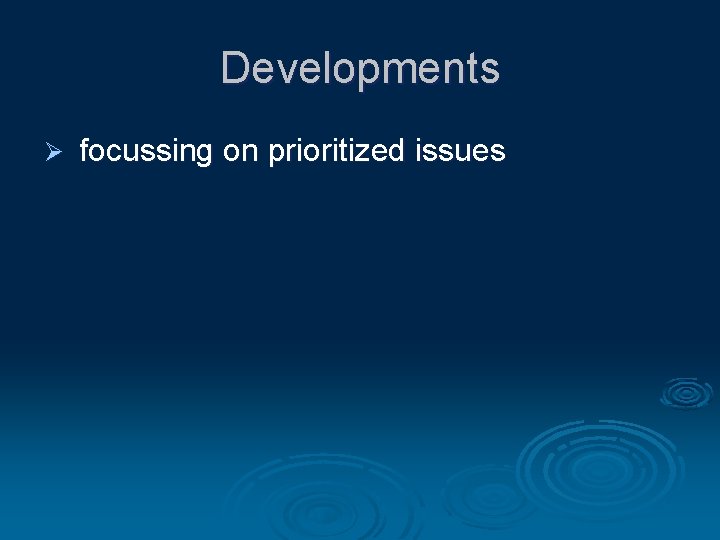 Developments

➢ focussing on prioritized issues